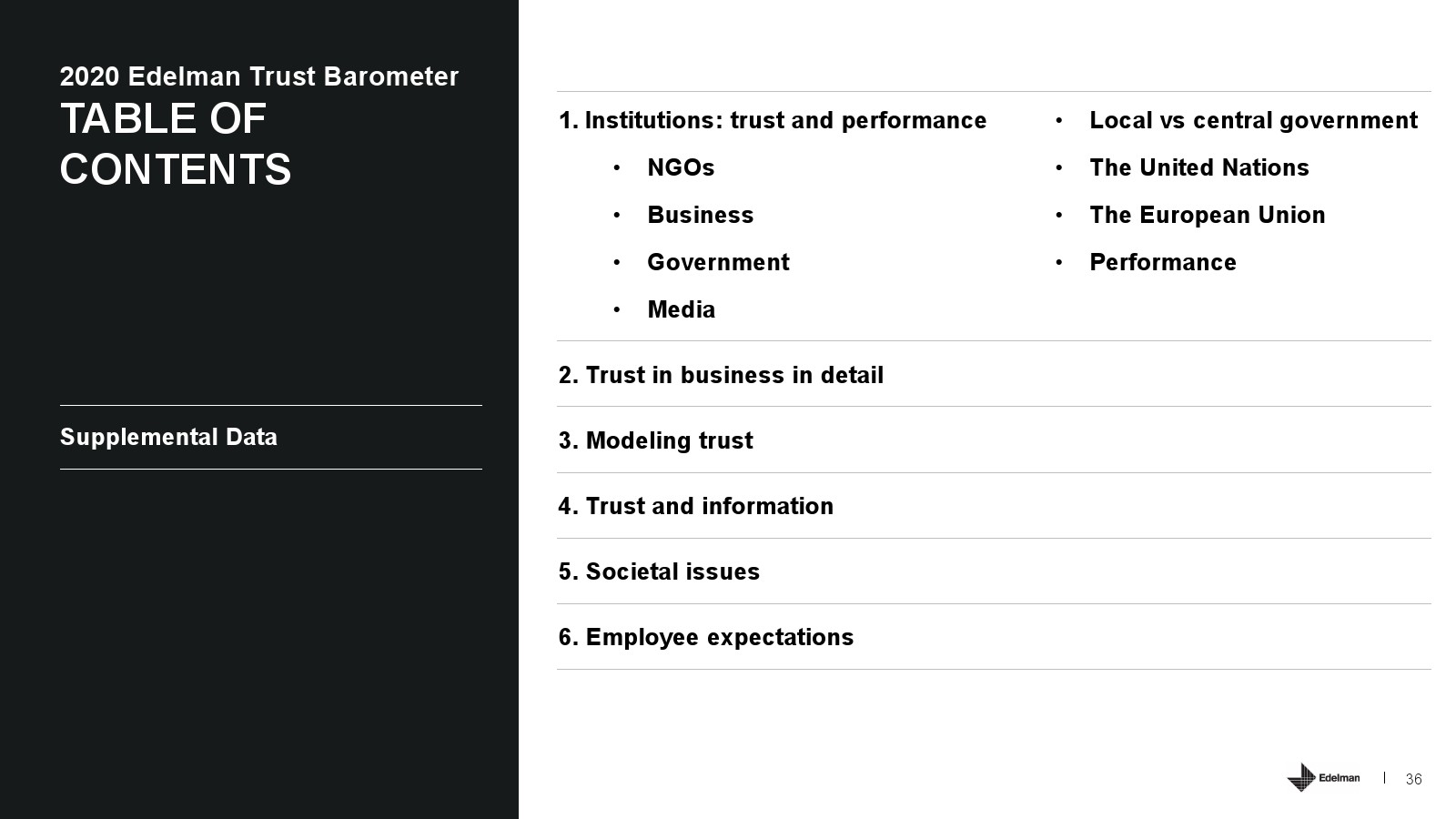 2020 Edelman Trust Barometer
TABLE OF CONTENTS

Supplemental Data

1. Institutions: trust and performance
• NGOs
• Business
• Government
• Media
• Local vs central government
• The United Nations
• The European Union
• Performance

2. Trust in business in detail

3. Modeling trust

4. Trust and information

5. Societal issues

6. Employee expectations

Edelman | 36